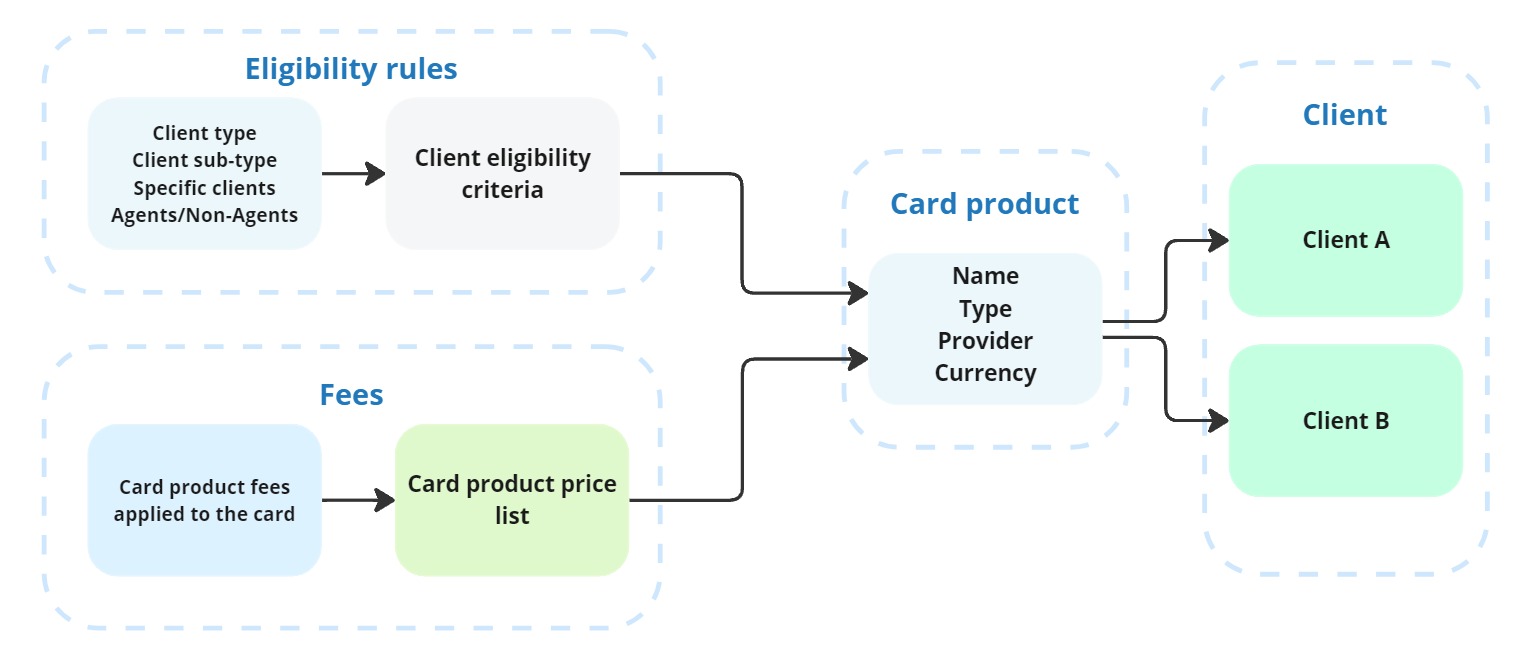 Eligibility rules

Client type
Client sub-type
Specific clients
Agents/Non-Agents

Client eligibility criteria

Fees

Card product fees applied to the card

Card product price list

Card product

Name
Type
Provider
Currency

Client

Client A

Client B